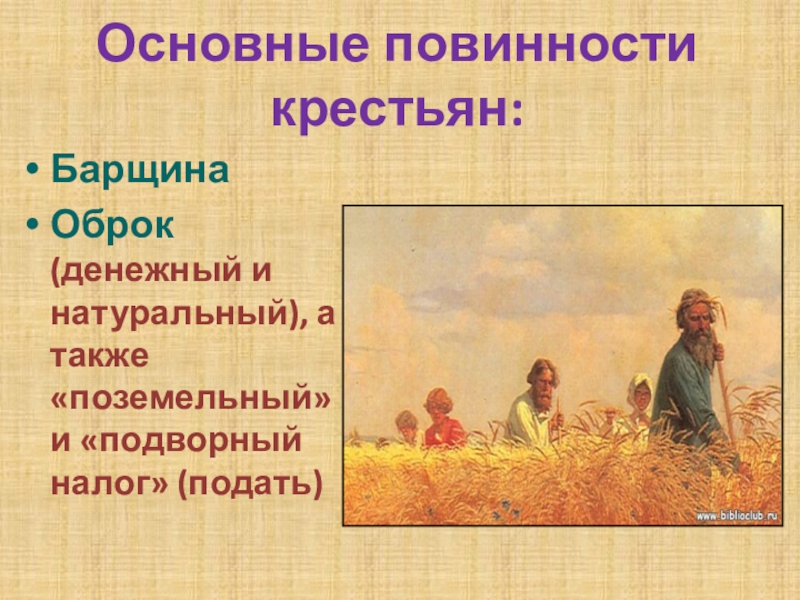 Основные повинности крестьян:

• Барщина
• Оброк (денежный и натуральный), а также «поземельный» и «подворный налог» (подать)

www.biblioclub.ru